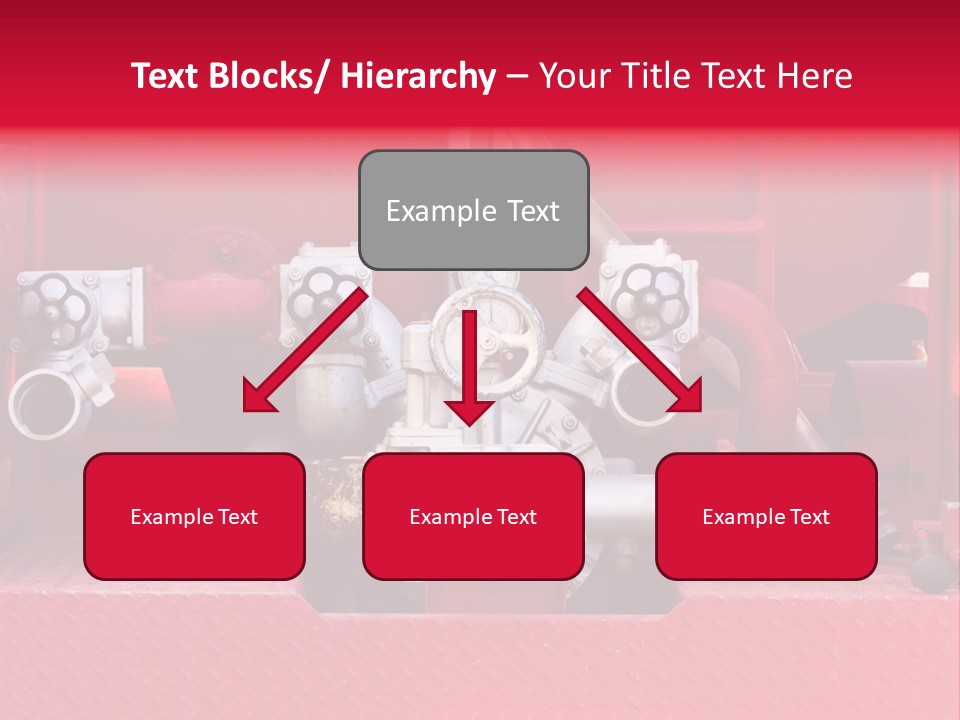 Text Blocks/ Hierarchy – Your Title Text Here

Example Text

Example Text

Example Text

Example Text